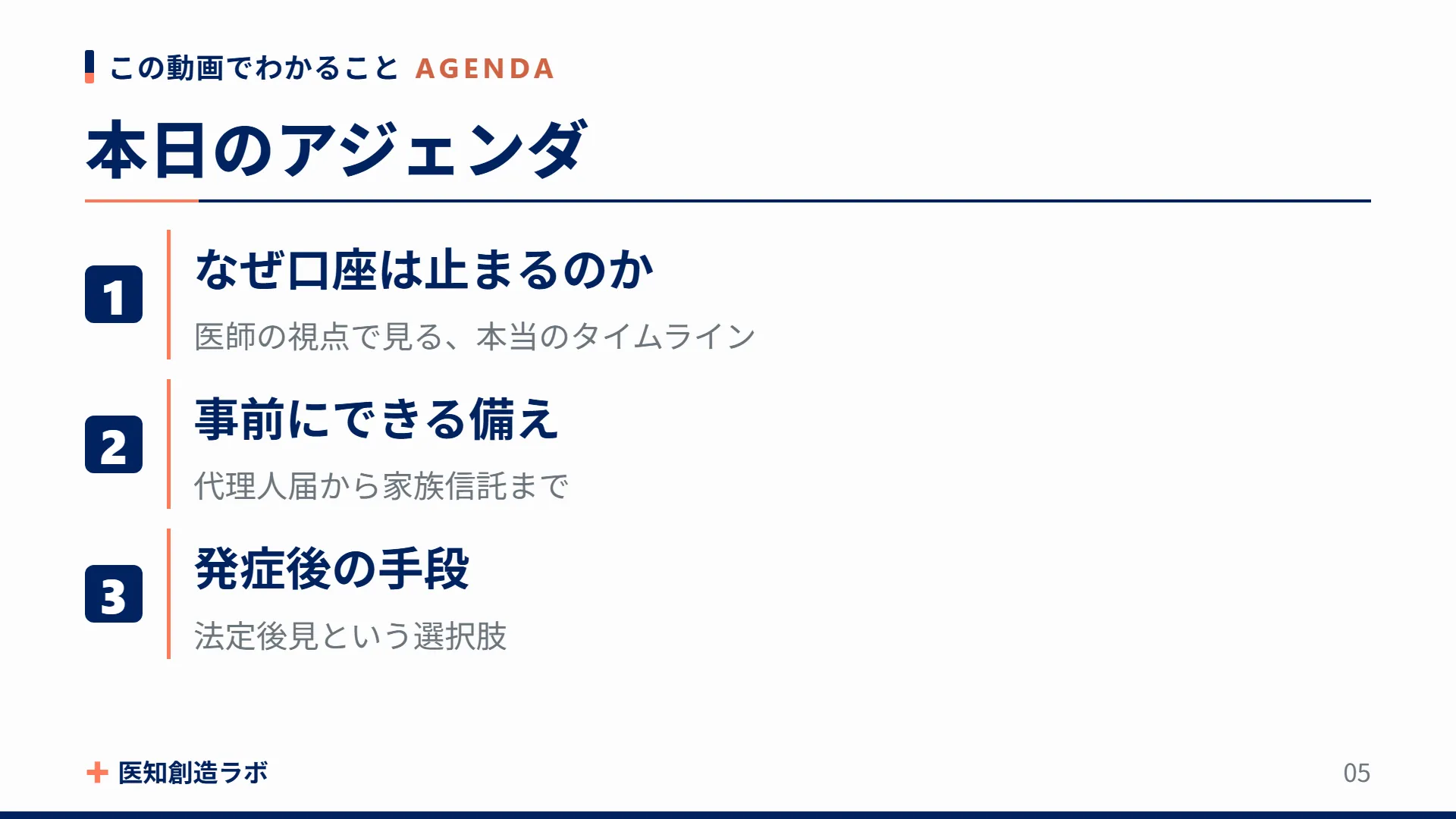 この動画でわかること AGENDA

本日のアジェンダ

1
なぜ口座は止まるのか
医師の視点で見る、本当のタイムライン

2
事前にできる備え
代理人届から家族信託まで

3
発症後の手段
法定後見という選択肢

医知創造ラボ

05